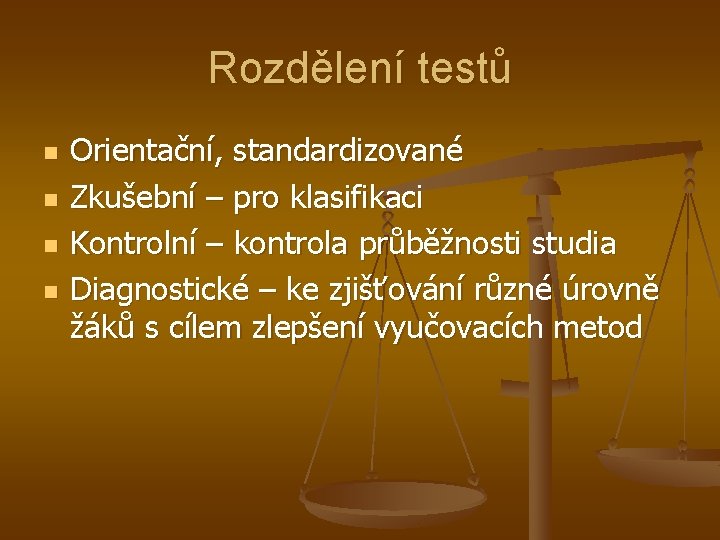 Rozdělení testů

- Orientační, standardizované
- Zkušební – pro klasifikaci
- Kontrolní – kontrola průběžnosti studia
- Diagnostické – ke zjišťování různé úrovně žáků s cílem zlepšení vyučovacích metod